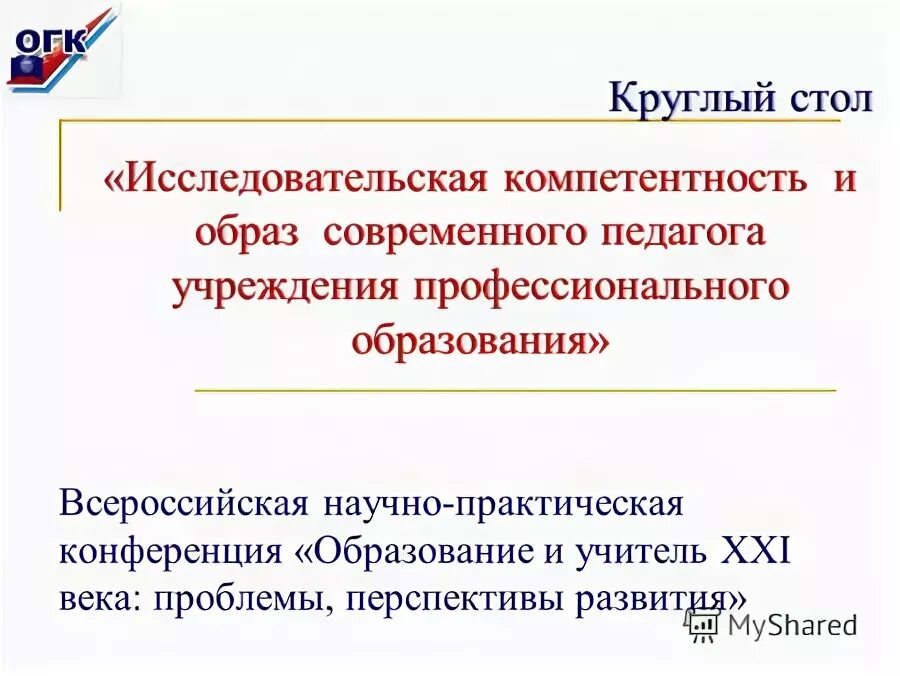 ОГК

Круглый стол

«Исследовательская компетентность и образ современного педагога учреждения профессионального образования»

Всероссийская научно-практическая конференция «Образование и учитель XXI века: проблемы, перспективы развития»

MyShared